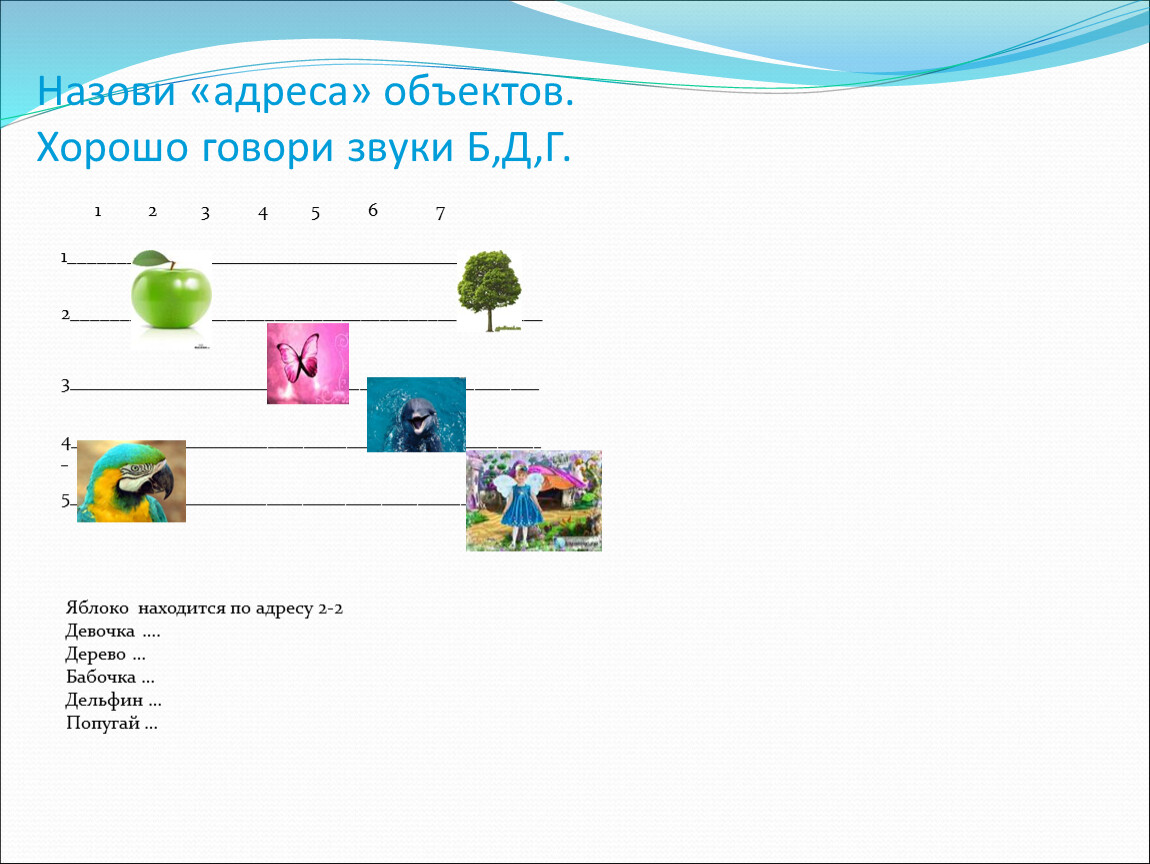 Назови «адреса» объектов.
Хорошо говори звуки Б,Д,Г.

1 2 3 4 5 6 7

1

2

3

4

5

Яблоко находится по адресу 2-2
Девочка ….
Дерево …
Бабочка …
Дельфин …
Попугай …